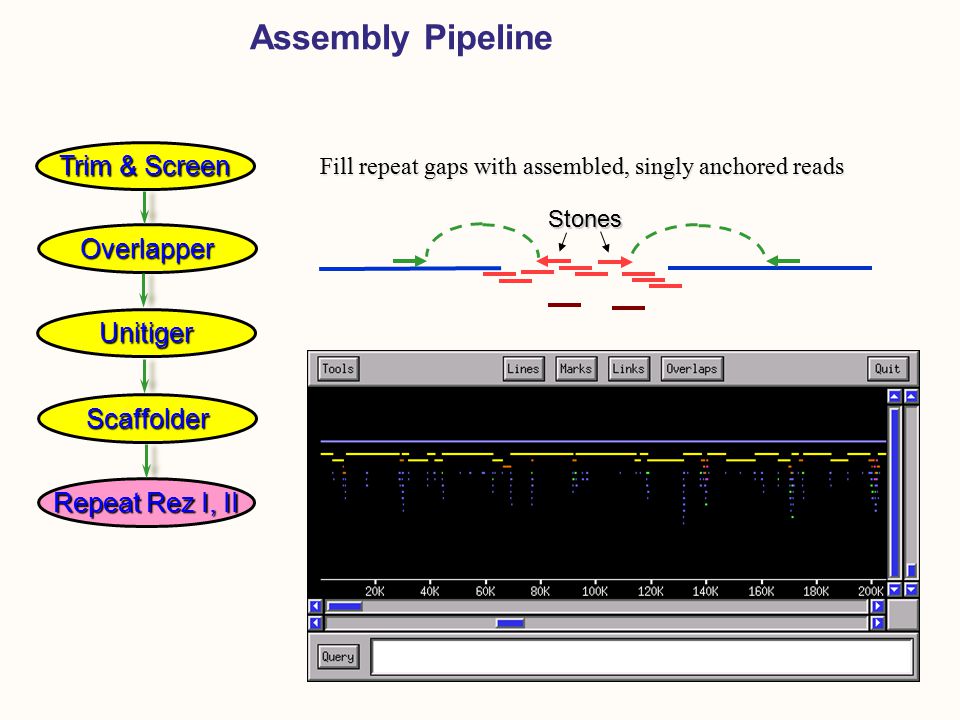 Assembly Pipeline

Trim & Screen

Overlapper

Unitiger

Scaffolder

Repeat Rez I, II

Fill repeat gaps with assembled, singly anchored reads

Stones

Tools

Lines

Marks

Links

Overlaps

Quit

20K 40K 60K 80K 100K 120K 140K 160K 180K 200K

Query